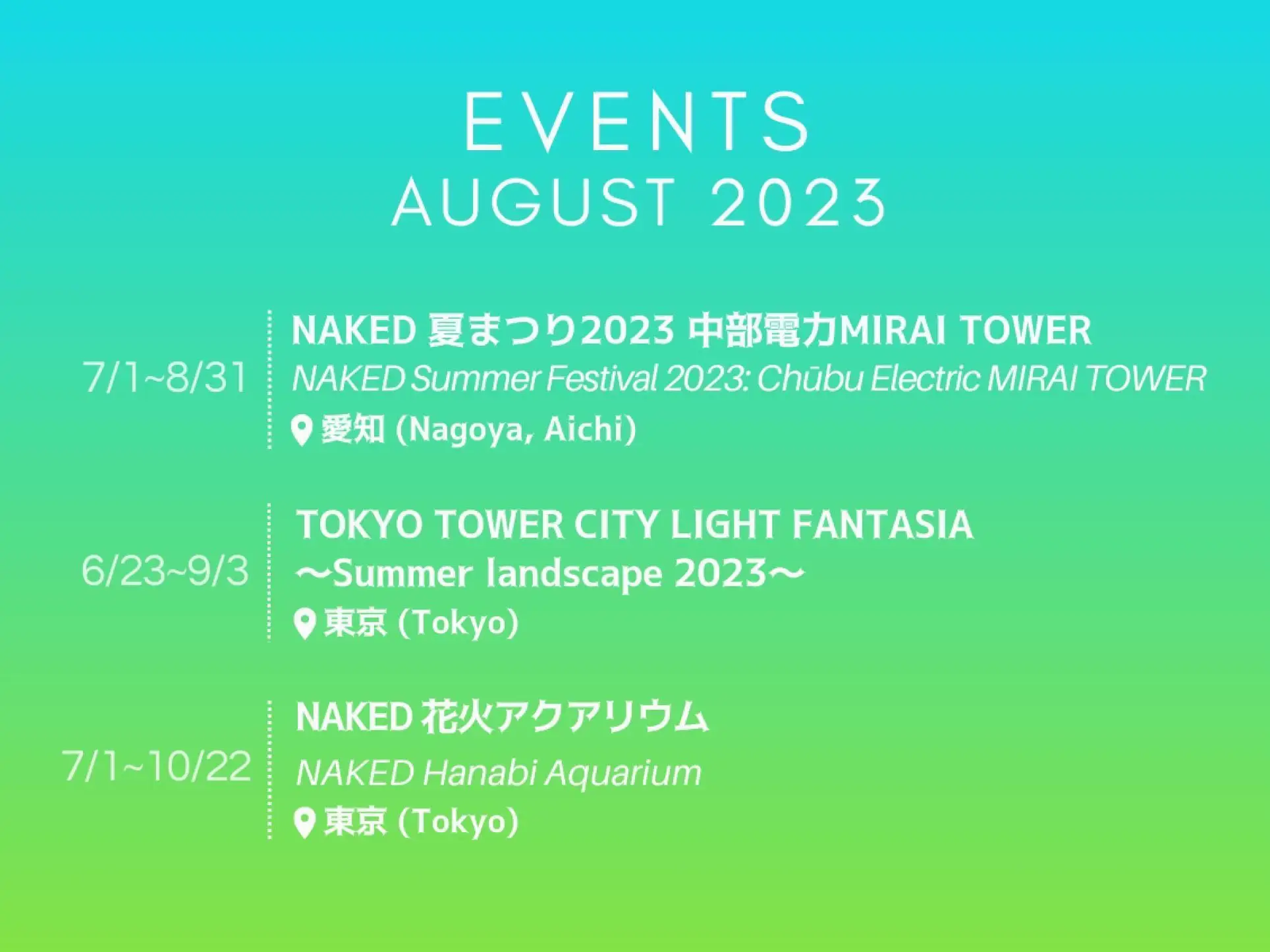 EVENTS
AUGUST 2023

7/1~8/31
NAKED 夏まつり2023 中部電力MIRAI TOWER
NAKED Summer Festival 2023: Chūbu Electric MIRAI TOWER
愛知 (Nagoya, Aichi)

6/23~9/3
TOKYO TOWER CITY LIGHT FANTASIA
〜Summer landscape 2023〜
東京 (Tokyo)

7/1~10/22
NAKED 花火アクアリウム
NAKED Hanabi Aquarium
東京 (Tokyo)